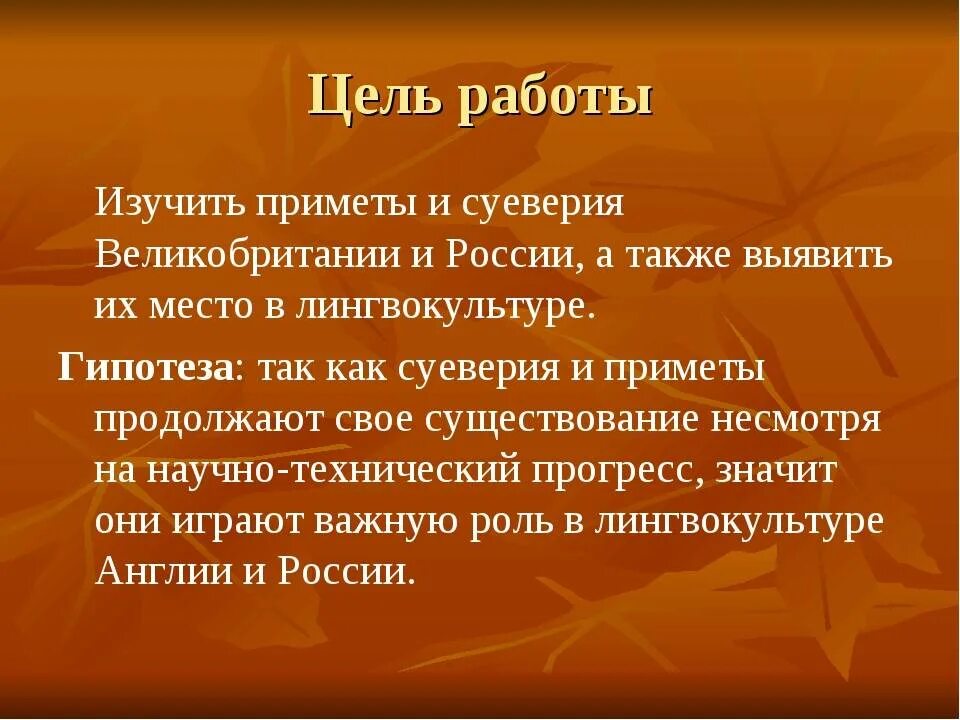 Цель работы

Изучить приметы и суеверия Великобритании и России, а также выявить их место в лингвокультуре.

Гипотеза: так как суеверия и приметы продолжают свое существование несмотря на научно-технический прогресс, значит они играют важную роль в лингвокультуре Англии и России.